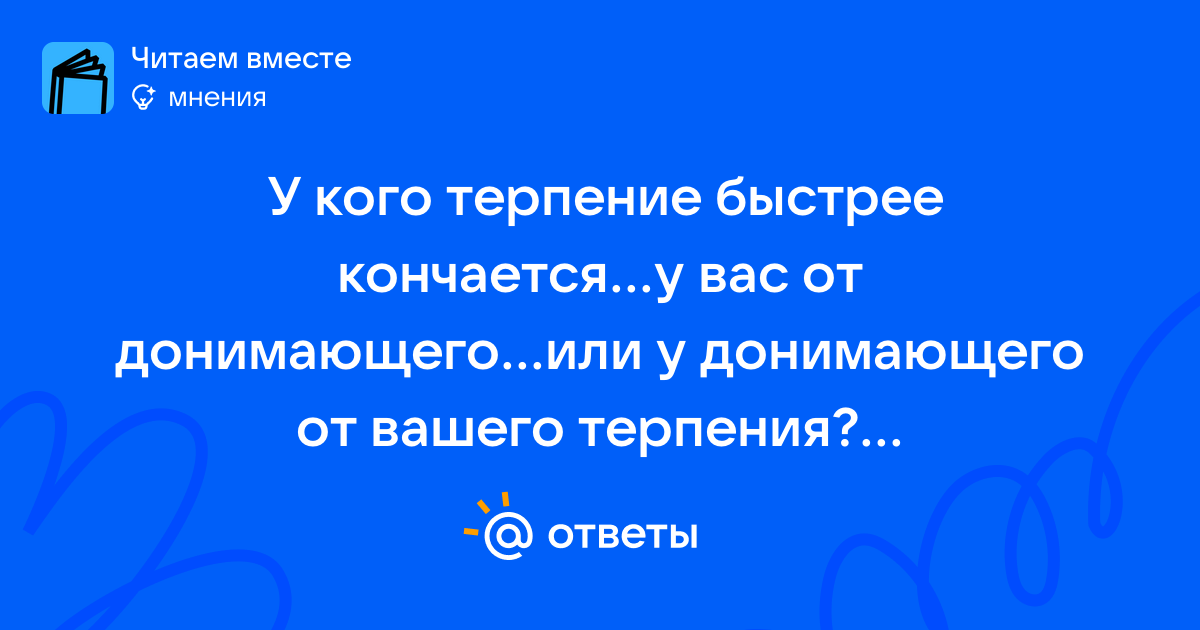 Читаем вместе
мнения

У кого терпение быстрее кончается...у вас от донимающего...или у донимающего от вашего терпения?...

@ ответы